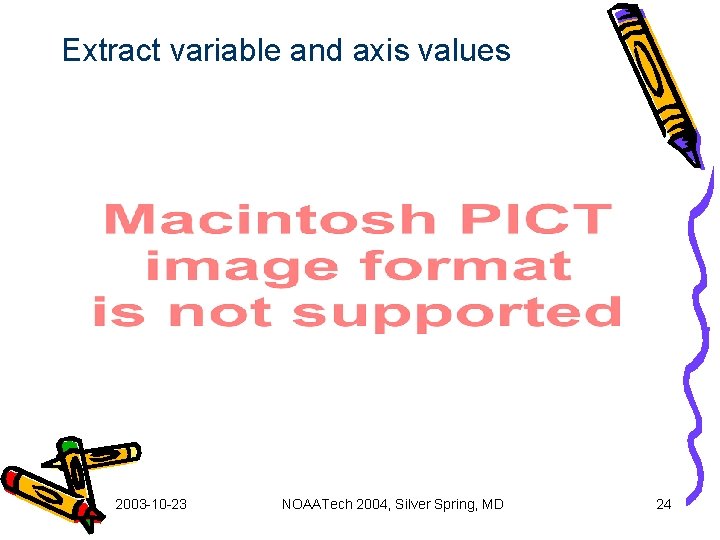 Extract variable and axis values

Macintosh PICT image format is not supported

2003-10-23

NOAATech 2004, Silver Spring, MD

24